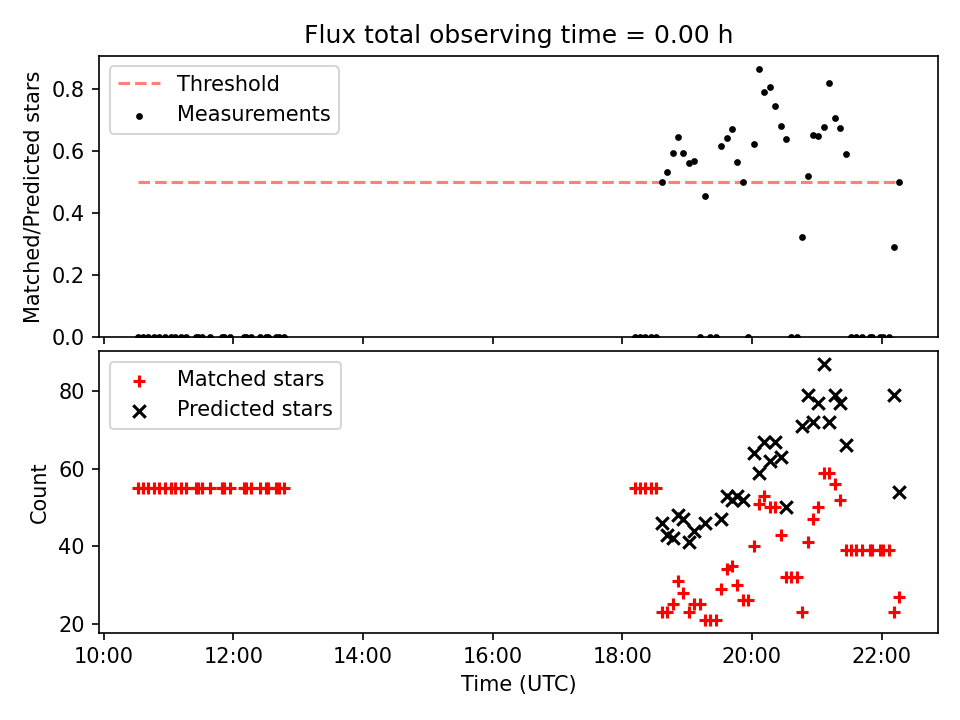 Flux total observing time = 0.00 h

Threshold
Measurements

Matched/Predicted stars

0.8
0.6
0.4
0.2
0.0

Matched stars
Predicted stars

Count

80
60
40
20

10:00
12:00
14:00
16:00
18:00
20:00
22:00

Time (UTC)